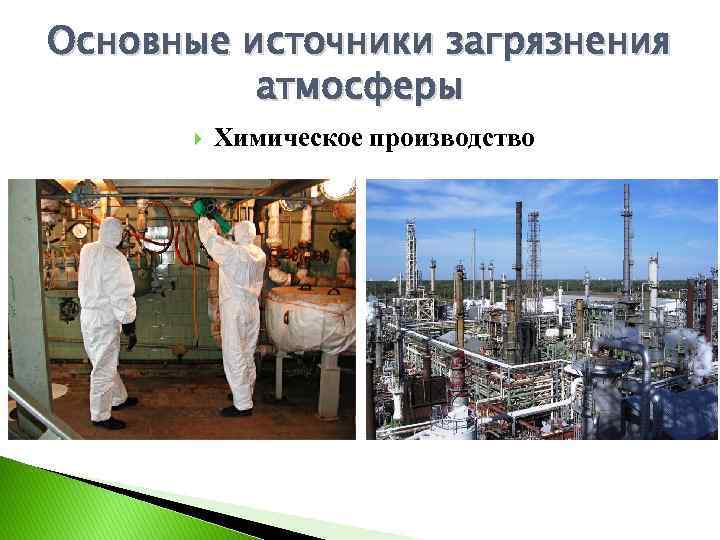 Основные источники загрязнения атмосферы

Химическое производство